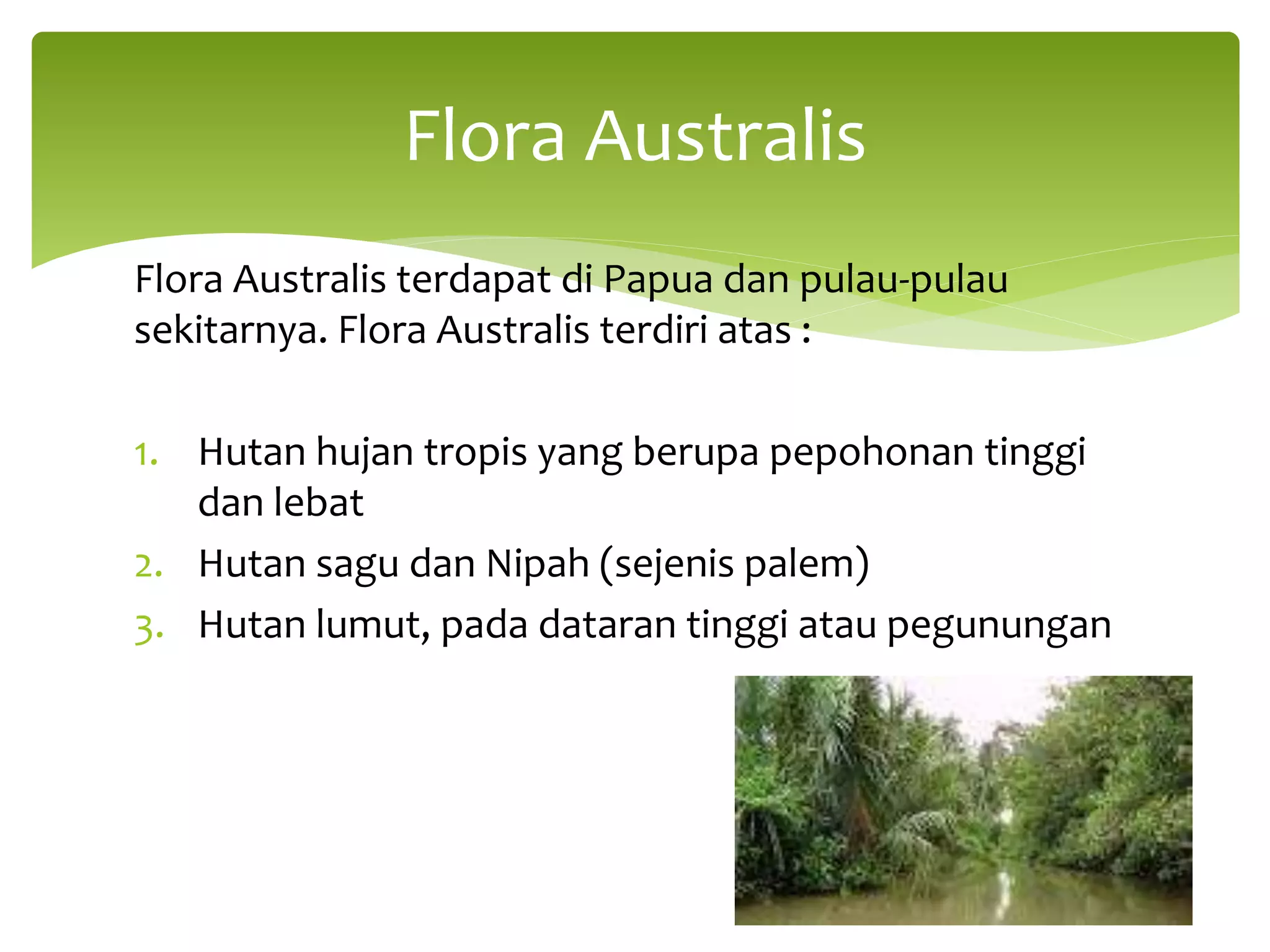 Flora Australis

Flora Australis terdapat di Papua dan pulau-pulau sekitarnya. Flora Australis terdiri atas :

1. Hutan hujan tropis yang berupa pepohonan tinggi dan lebat
2. Hutan sagu dan Nipah (sejenis palem)
3. Hutan lumut, pada dataran tinggi atau pegunungan